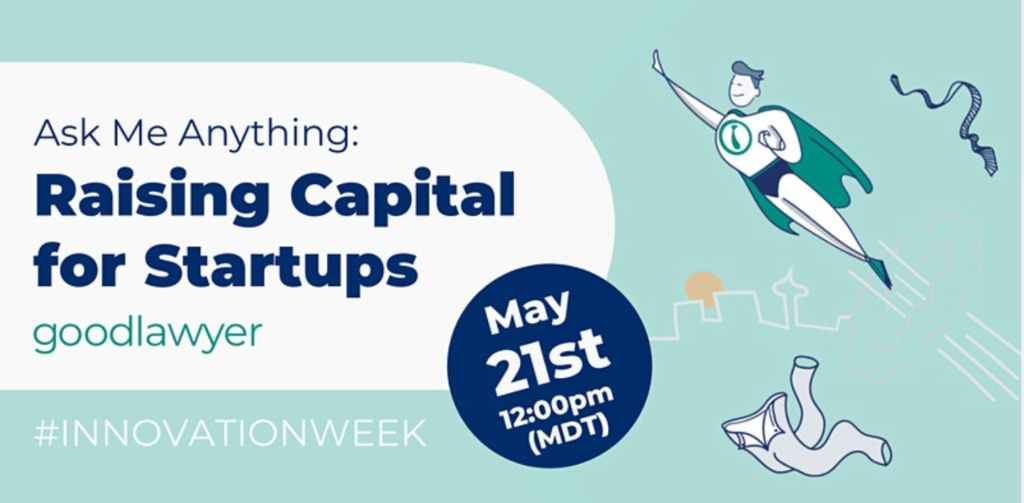 Ask Me Anything:
Raising Capital for Startups
goodlawyer

May 21st 12:00pm (MDT)

#INNOVATIONWEEK